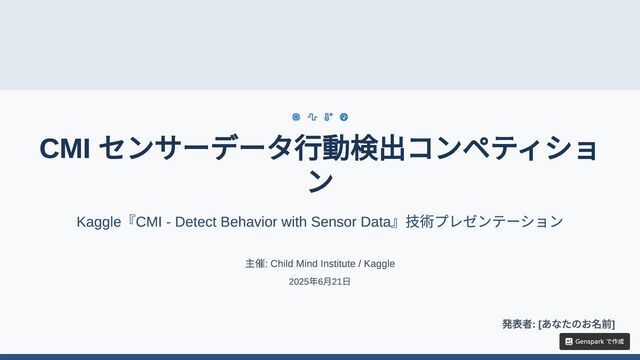 CMI センサーデータ行動検出コンペティション

Kaggle『CMI - Detect Behavior with Sensor Data』技術プレゼンテーション

主催: Child Mind Institute / Kaggle

2025年6月21日

発表者: [あなたのお名前]

Genspark で作成